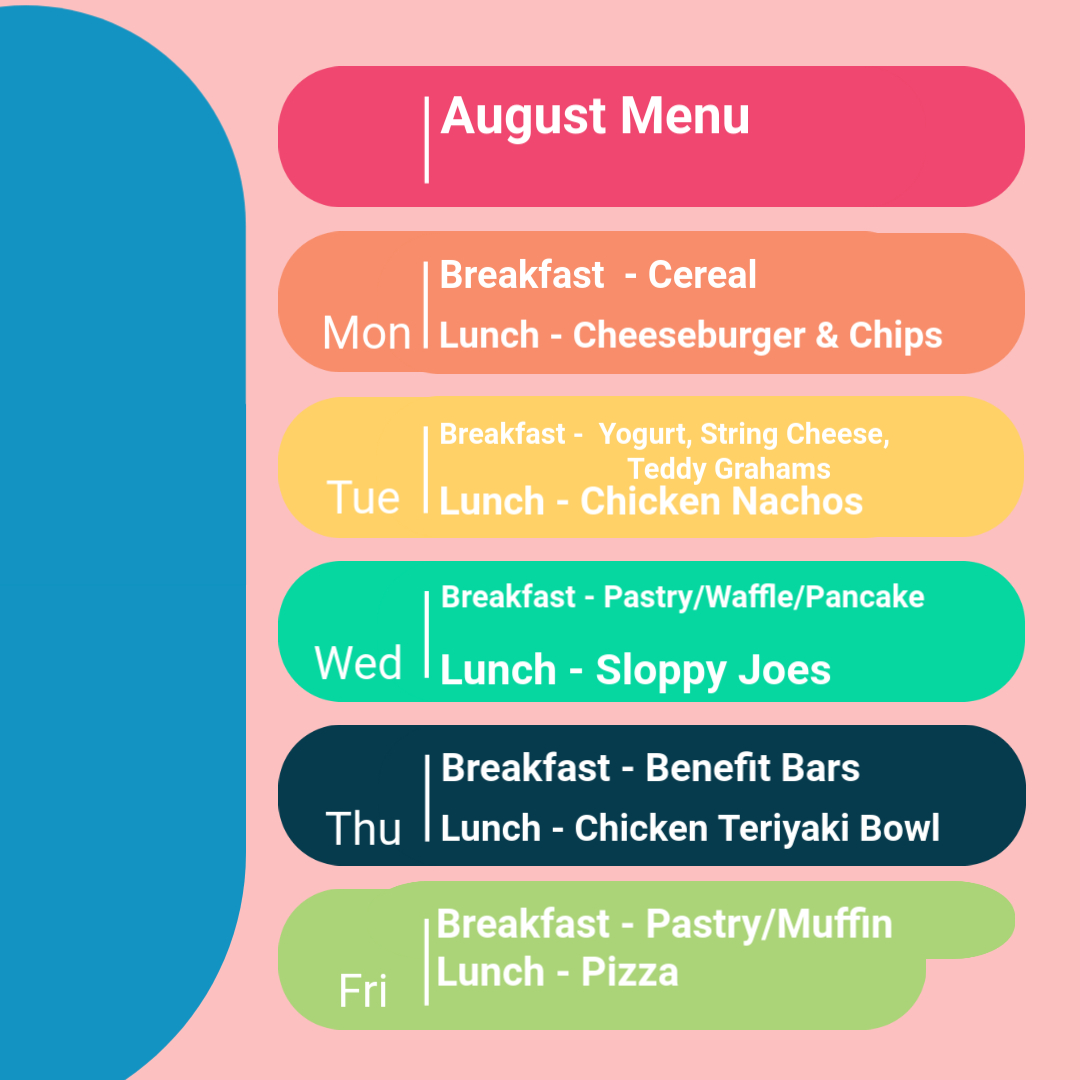 August Menu

Mon
Breakfast - Cereal
Lunch - Cheeseburger & Chips

Tue
Breakfast - Yogurt, String Cheese, Teddy Grahams
Lunch - Chicken Nachos

Wed
Breakfast - Pastry/Waffle/Pancake
Lunch - Sloppy Joes

Thu
Breakfast - Benefit Bars
Lunch - Chicken Teriyaki Bowl

Fri
Breakfast - Pastry/Muffin
Lunch - Pizza